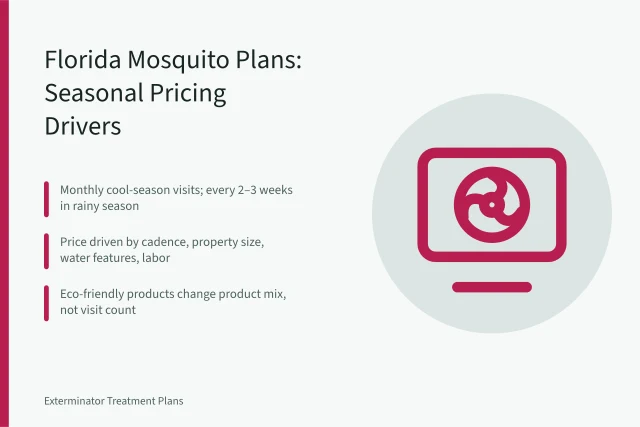 Florida Mosquito Plans: Seasonal Pricing Drivers

Monthly cool-season visits; every 2–3 weeks in rainy season

Price driven by cadence, property size, water features, labor

Eco-friendly products change product mix, not visit count

Exterminator Treatment Plans